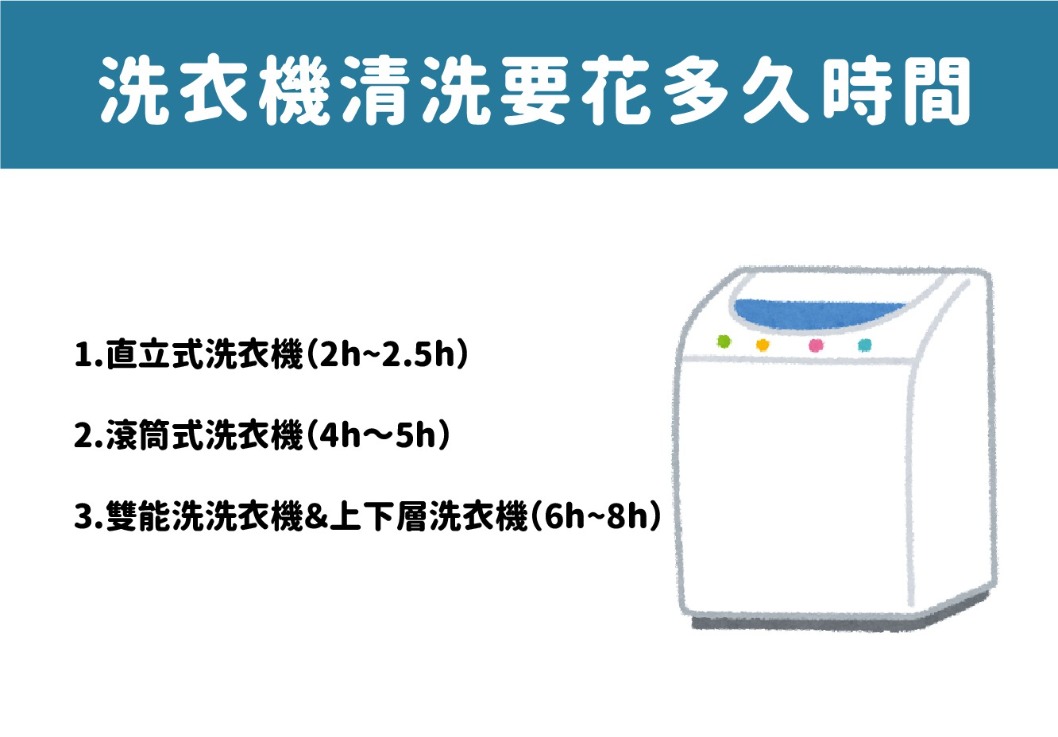 洗衣機清洗要花多久時間

1.直立式洗衣機（2h~2.5h）

2.滾筒式洗衣機（4h～5h）

3.雙能洗洗衣機&上下層洗衣機（6h~8h）